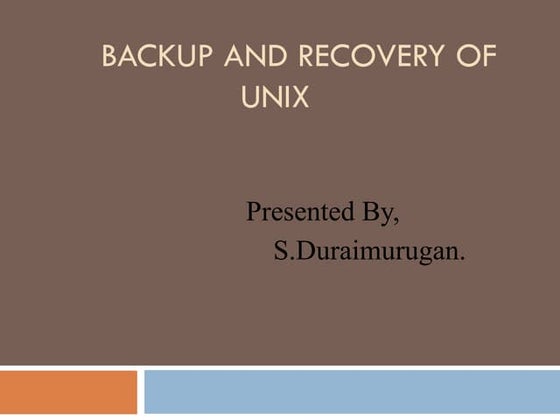 BACKUP AND RECOVERY OF UNIX

Presented By,
S.Duraimurugan.